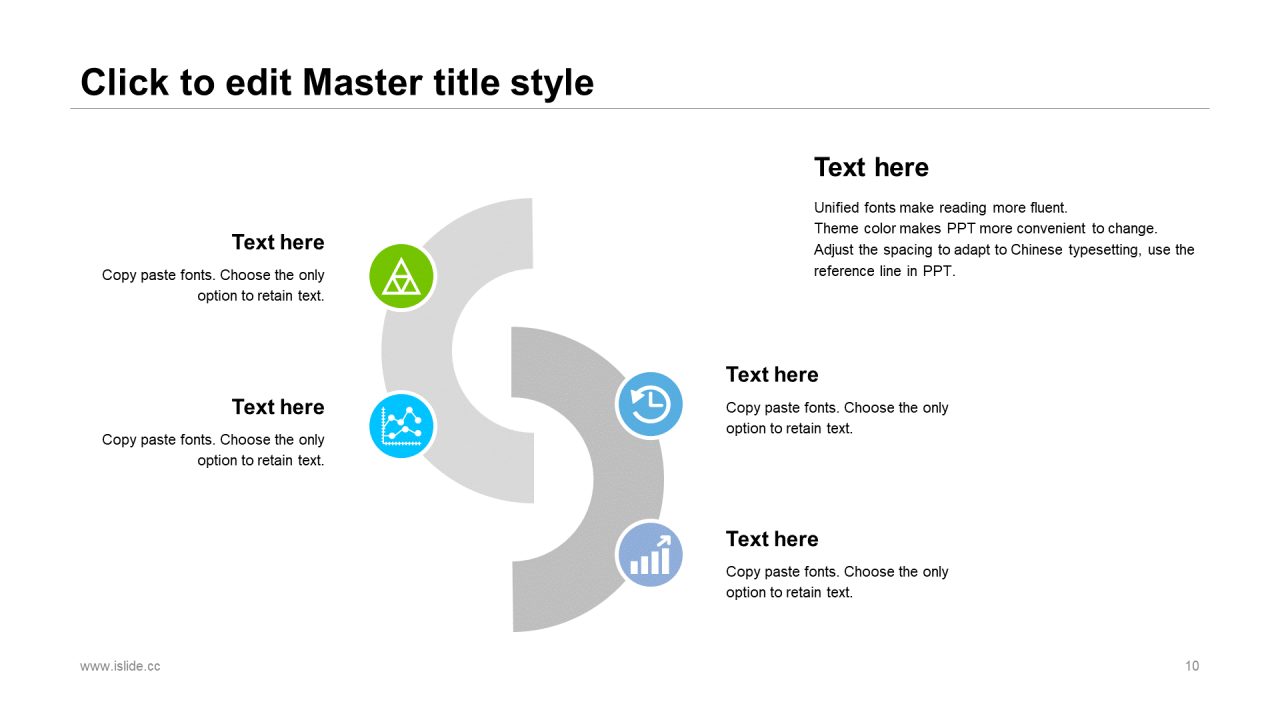 Click to edit Master title style

Text here

Unified fonts make reading more fluent.
Theme color makes PPT more convenient to change.
Adjust the spacing to adapt to Chinese typesetting, use the reference line in PPT.

Text here

Copy paste fonts. Choose the only option to retain text.

Text here

Copy paste fonts. Choose the only option to retain text.

Text here

Copy paste fonts. Choose the only option to retain text.

Text here

Copy paste fonts. Choose the only option to retain text.

www.islide.cc

10